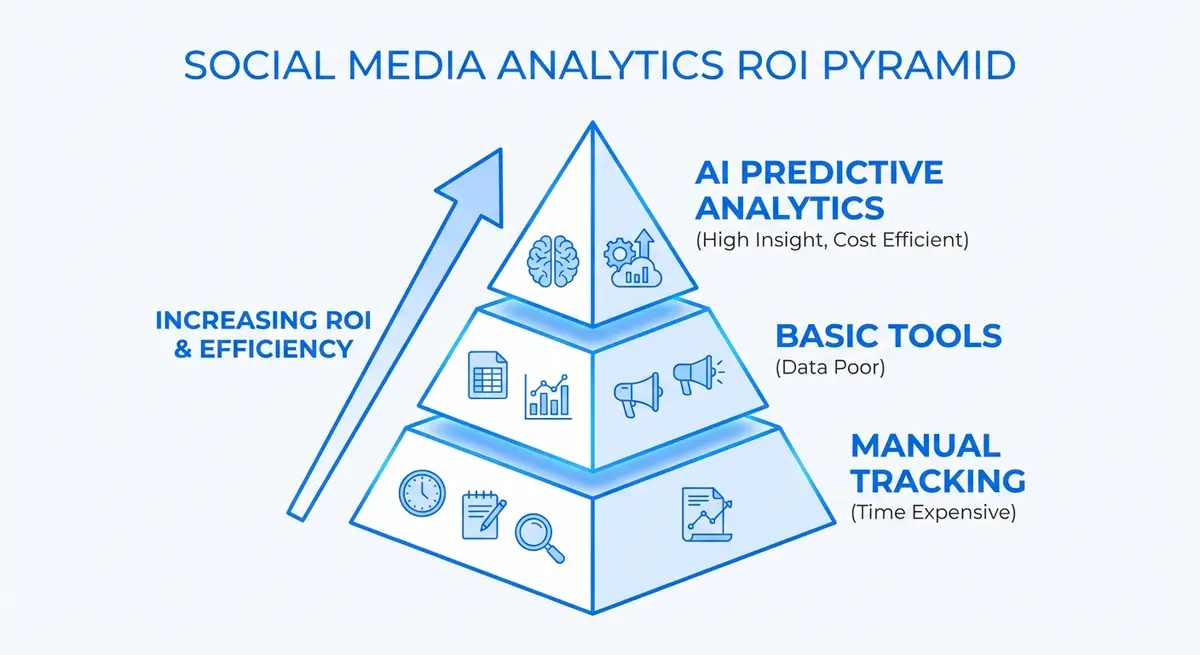 SOCIAL MEDIA ANALYTICS ROI PYRAMID

INCREASING ROI & EFFICIENCY

AI PREDICTIVE ANALYTICS
(High Insight, Cost Efficient)

BASIC TOOLS
(Data Poor)

MANUAL TRACKING
(Time Expensive)